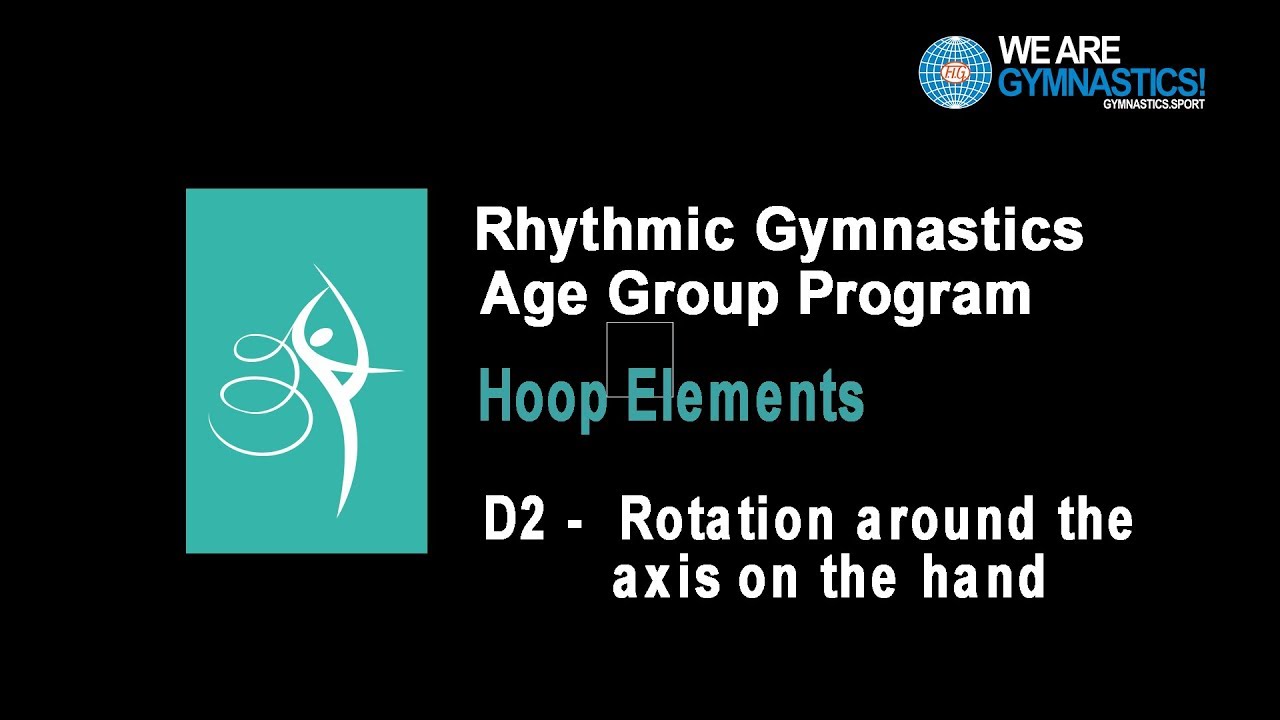 FIG
WE ARE
GYMNASTICS!
GYMNASTICS.SPORT

Rhythmic Gymnastics
Age Group Program

Hoop Elements

D2 - Rotation around the axis on the hand